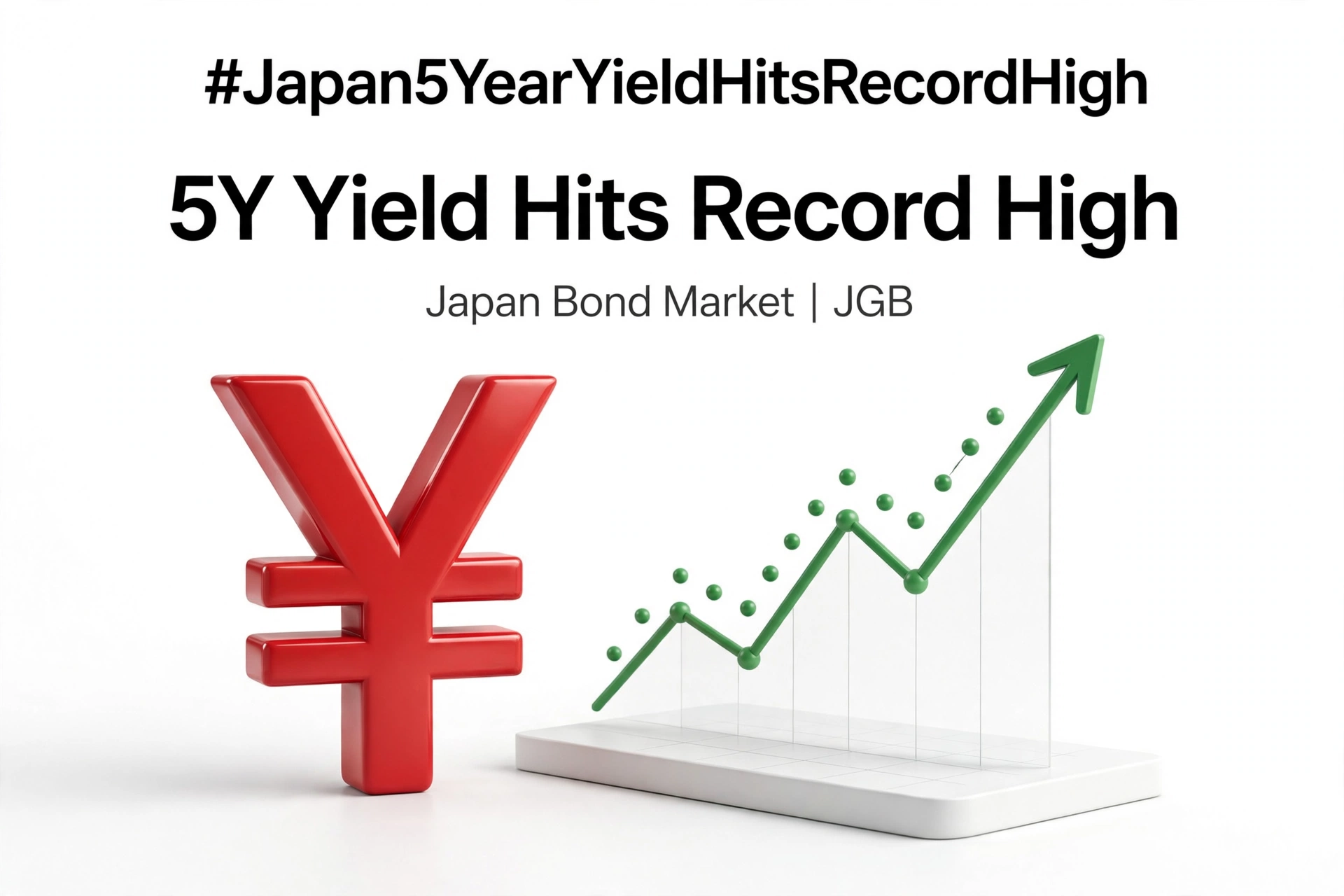 #Japan5YearYieldHitsRecordHigh

5Y Yield Hits Record High

Japan Bond Market | JGB

¥